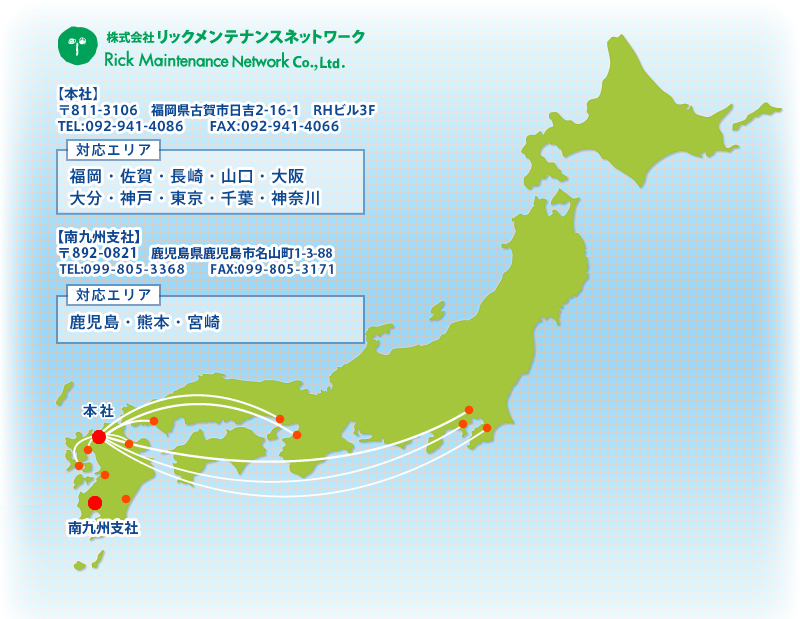 株式会社リックメンテナンスネットワーク
Rick Maintenance Network Co.,Ltd.

【本社】
〒811-3106　福岡県古賀市日吉2-16-1　RHビル3F
TEL:092-941-4086　FAX:092-941-4066

対応エリア
福岡・佐賀・長崎・山口・大阪
大分・神戸・東京・千葉・神奈川

【南九州支社】
〒892-0821　鹿児島県鹿児島市名山町1-3-88
TEL:099-805-3368　FAX:099-805-3171

対応エリア
鹿児島・熊本・宮崎

本社

南九州支社